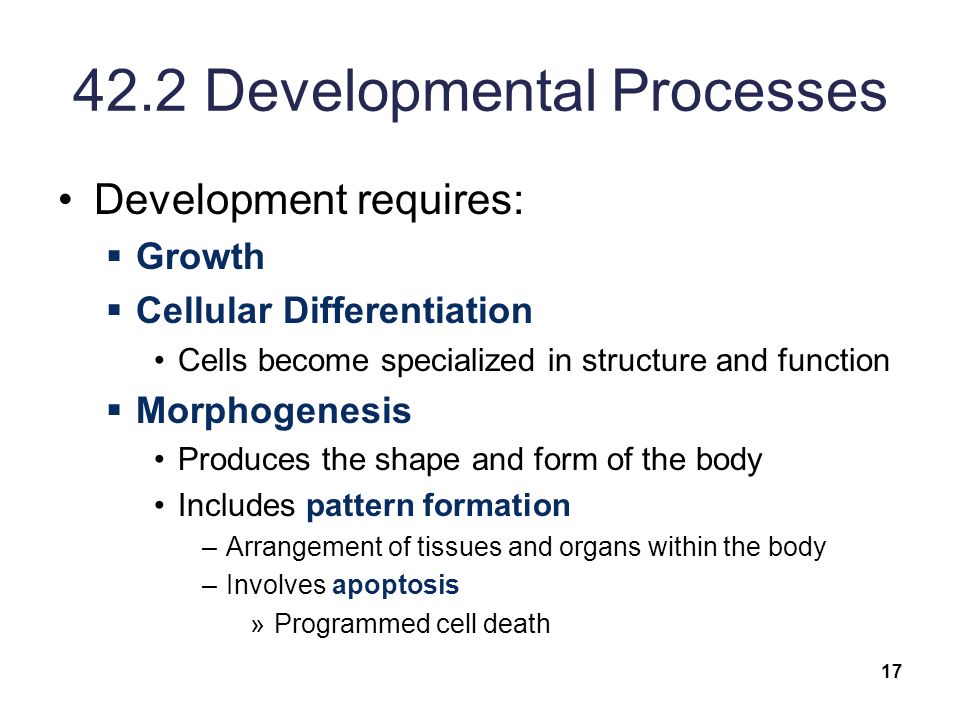 42.2 Developmental Processes

• Development requires:
▪ Growth
▪ Cellular Differentiation
• Cells become specialized in structure and function
▪ Morphogenesis
• Produces the shape and form of the body
• Includes pattern formation
– Arrangement of tissues and organs within the body
– Involves apoptosis
» Programmed cell death

17